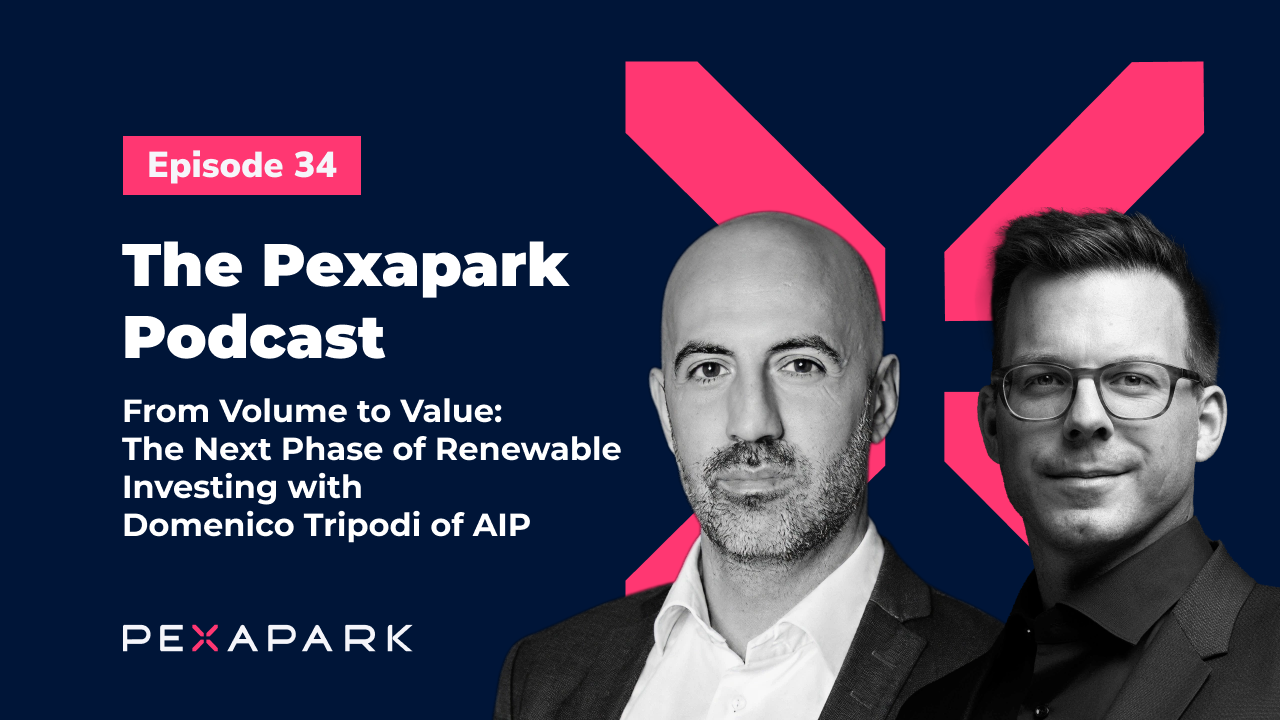 Episode 34

The Pexapark Podcast

From Volume to Value: The Next Phase of Renewable Investing with Domenico Tripodi of AIP

PEXAPARK